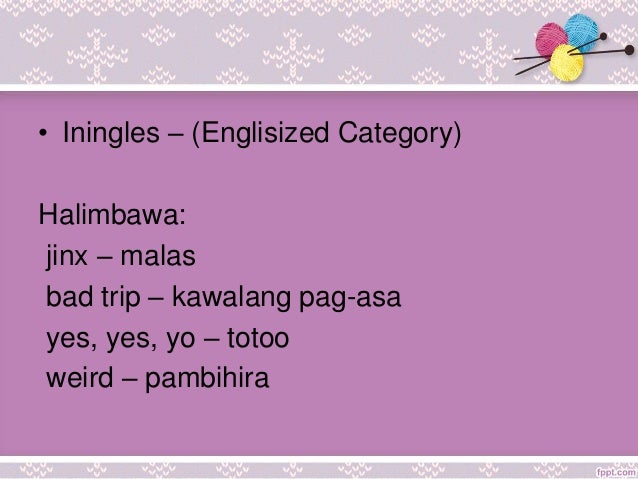 • Iningles – (Englisized Category)

Halimbawa:
jinx – malas
bad trip – kawalang pag-asa
yes, yes, yo – totoo
weird – pambihira

fppt.com